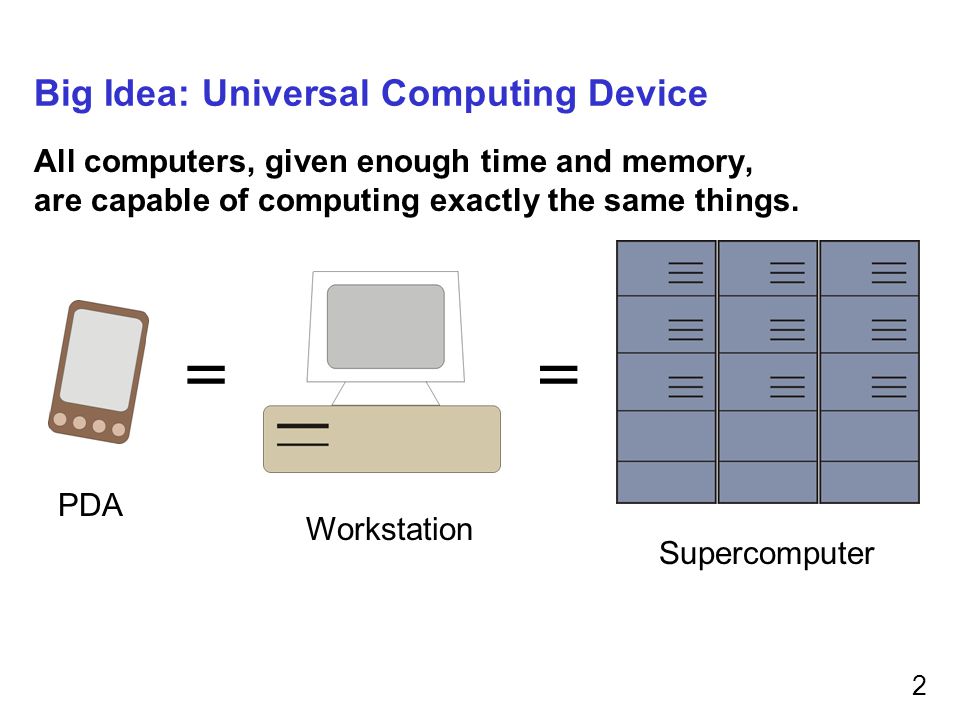 Big Idea: Universal Computing Device

All computers, given enough time and memory, are capable of computing exactly the same things.

=

=

PDA

Workstation

Supercomputer

2